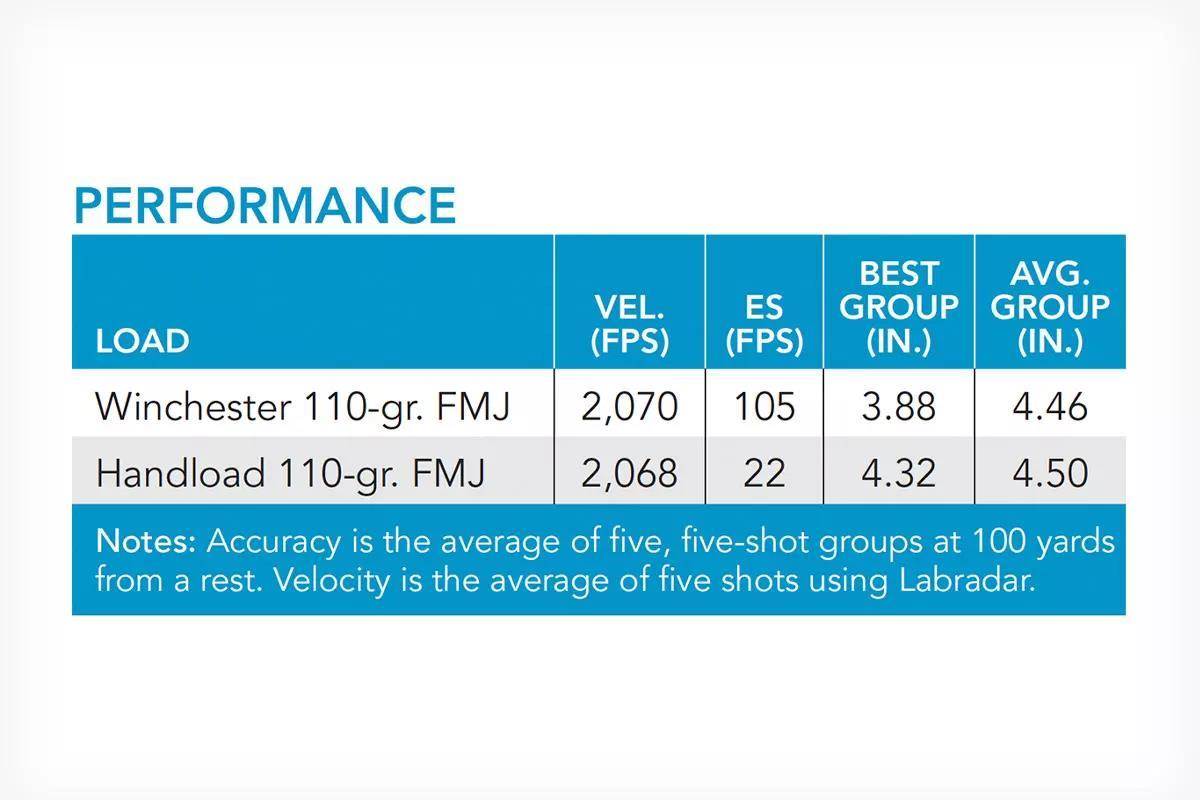 PERFORMANCE

| LOAD | VEL. (FPS) | ES (FPS) | BEST GROUP (IN.) | AVG. GROUP (IN.) |
|---|---|---|---|---|
| Winchester 110-gr. FMJ | 2,070 | 105 | 3.88 | 4.46 |
| Handload 110-gr. FMJ | 2,068 | 22 | 4.32 | 4.50 |

Notes: Accuracy is the average of five, five-shot groups at 100 yards from a rest. Velocity is the average of five shots using Labradar.